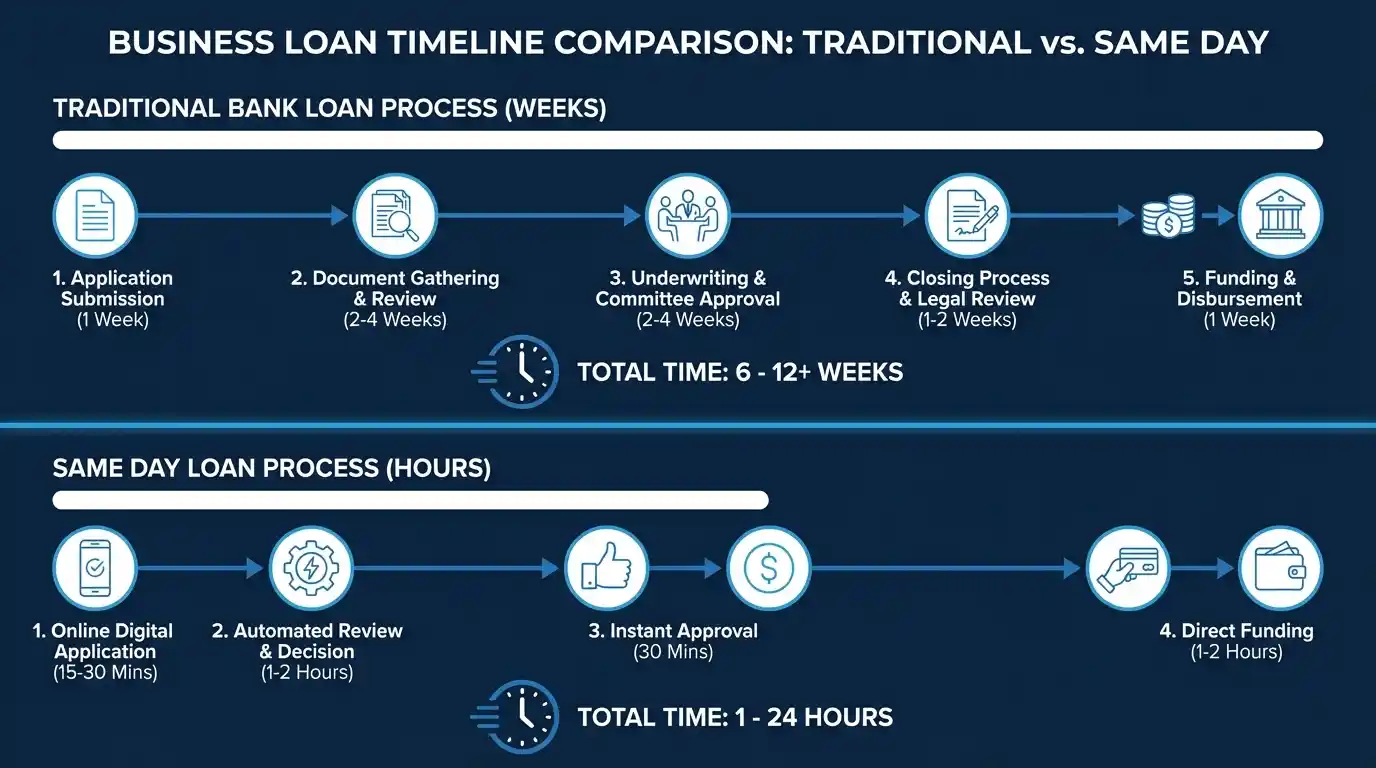 BUSINESS LOAN TIMELINE COMPARISON: TRADITIONAL vs. SAME DAY

TRADITIONAL BANK LOAN PROCESS (WEEKS)

1. Application Submission (1 Week)

2. Document Gathering & Review (2-4 Weeks)

3. Underwriting & Committee Approval (2-4 Weeks)

4. Closing Process & Legal Review (1-2 Weeks)

5. Funding & Disbursement (1 Week)

TOTAL TIME: 6 - 12+ WEEKS

SAME DAY LOAN PROCESS (HOURS)

1. Online Digital Application (15-30 Mins)

2. Automated Review & Decision (1-2 Hours)

3. Instant Approval (30 Mins)

4. Direct Funding (1-2 Hours)

TOTAL TIME: 1 - 24 HOURS